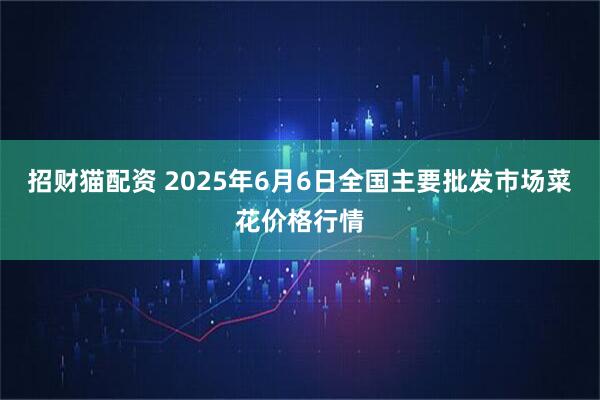 招财猫配资 2025年6月6日全国主要批发市场菜花价格行情